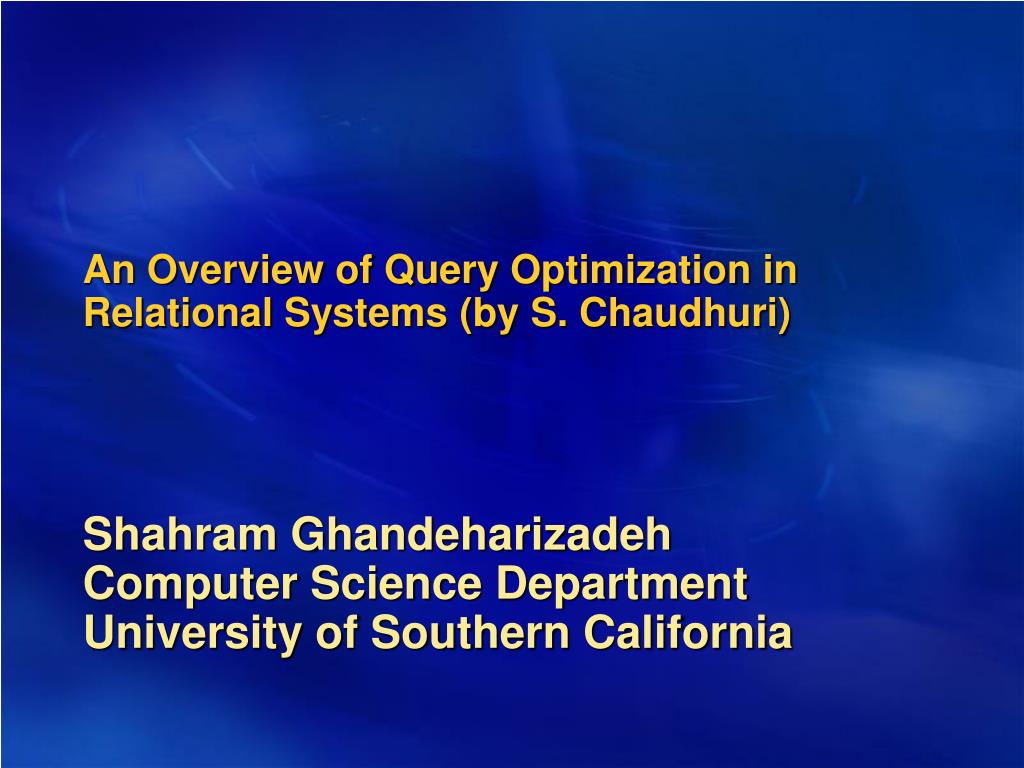 An Overview of Query Optimization in Relational Systems (by S. Chaudhuri)

Shahram Ghandeharizadeh
Computer Science Department
University of Southern California